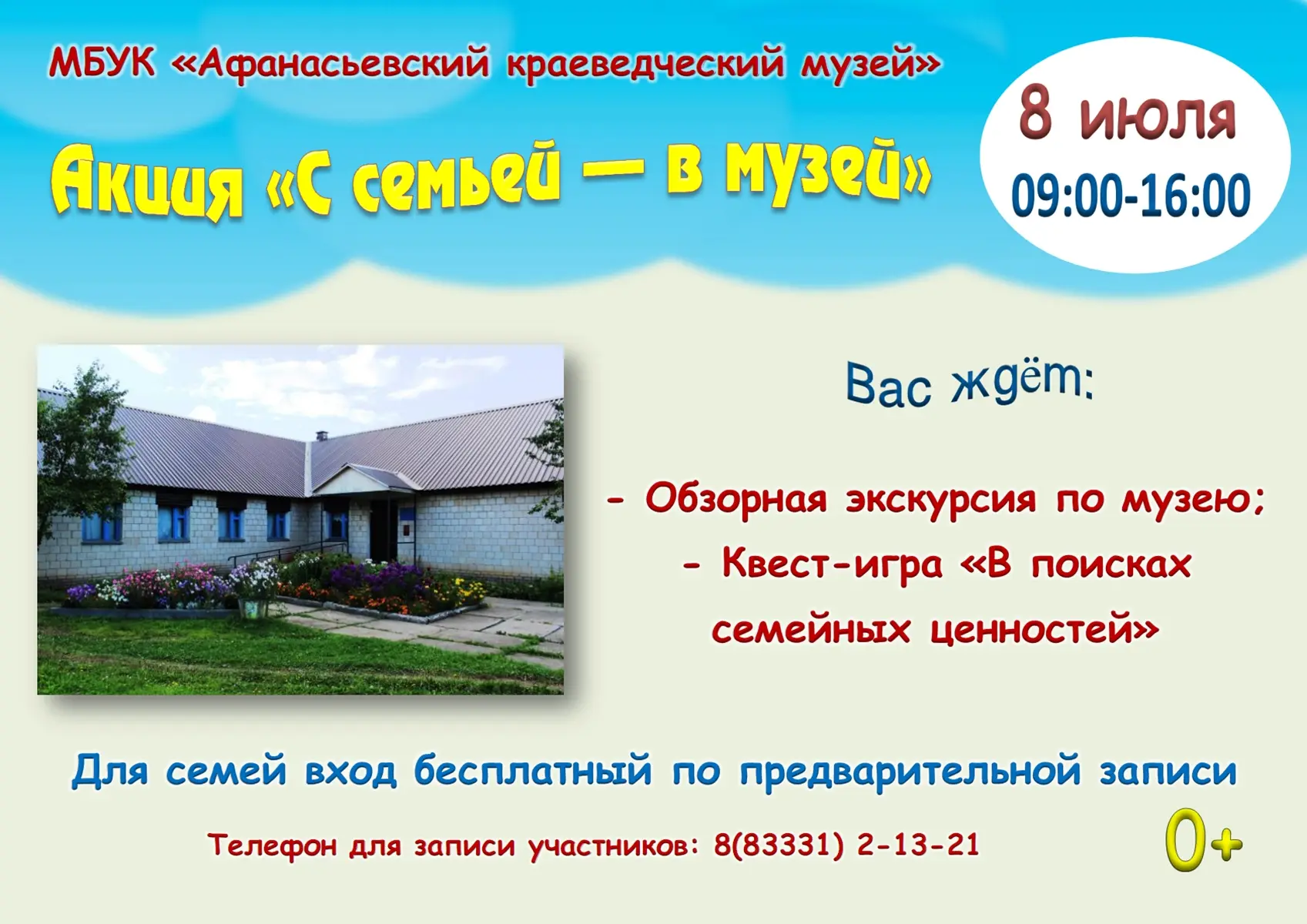 МБУК «Афанасьевский краеведческий музей»

Акция «С семьей — в музей»

8 июля
09:00-16:00

Вас ждёт:

- Обзорная экскурсия по музею;
- Квест-игра «В поисках семейных ценностей»

Для семей вход бесплатный по предварительной записи

Телефон для записи участников: 8(83331) 2-13-21

0+